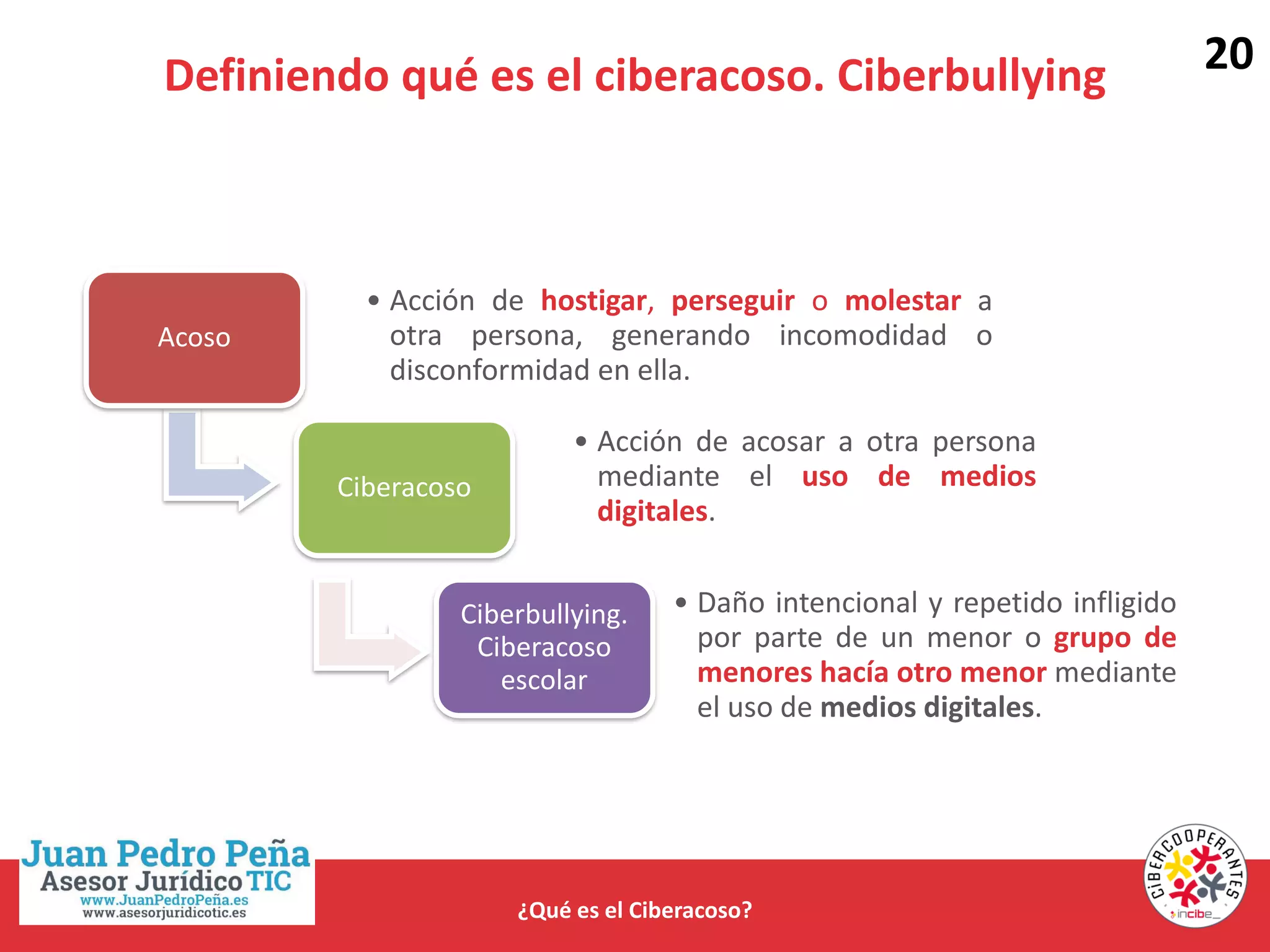 20

Definiendo qué es el ciberacoso. Ciberbullying

Acoso

• Acción de hostigar, perseguir o molestar a otra persona, generando incomodidad o disconformidad en ella.

Ciberacoso

• Acción de acosar a otra persona mediante el uso de medios digitales.

Ciberbullying. Ciberacoso escolar

• Daño intencional y repetido infligido por parte de un menor o grupo de menores hacía otro menor mediante el uso de medios digitales.

Juan Pedro Peña
Asesor Jurídico TIC
www.JuanPedroPeña.es
www.asesorjuridicotic.es

¿Qué es el Ciberacoso?

CIBERCOOPERANTES
incibe_